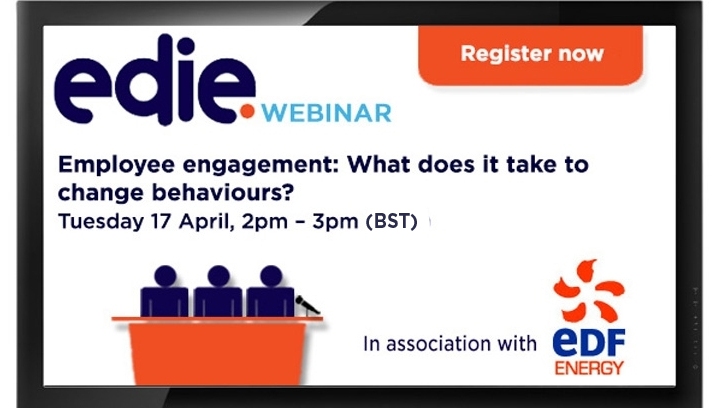 edie. WEBINAR

Register now

Employee engagement: What does it take to change behaviours?

Tuesday 17 April, 2pm – 3pm (BST)

In association with

eDF ENERGY